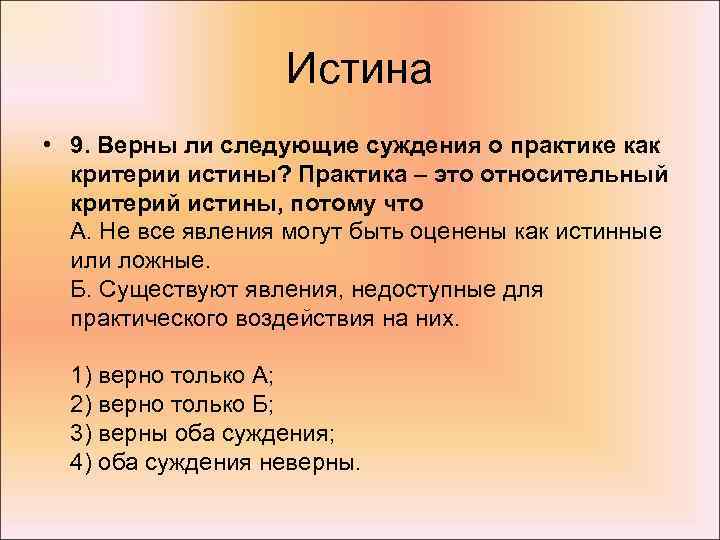 Истина

• 9. Верны ли следующие суждения о практике как критерии истины? Практика – это относительный критерий истины, потому что
А. Не все явления могут быть оценены как истинные или ложные.
Б. Существуют явления, недоступные для практического воздействия на них.

1) верно только А;
2) верно только Б;
3) верны оба суждения;
4) оба суждения неверны.